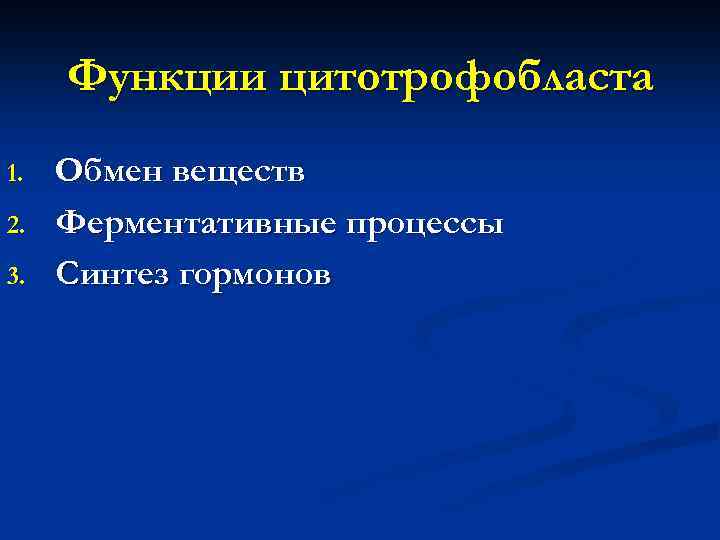 Функции цитотрофобласта

1. Обмен веществ
2. Ферментативные процессы
3. Синтез гормонов